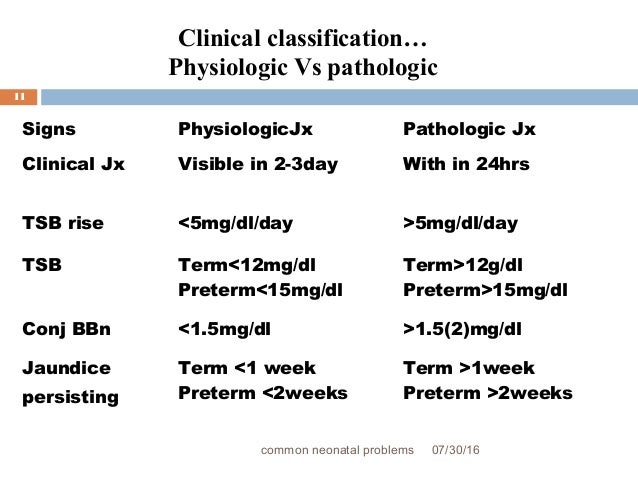 Clinical classification…
Physiologic Vs pathologic

11

| Signs | PhysiologicJx | Pathologic Jx |
|---|---|---|
| Clinical Jx | Visible in 2-3day | With in 24hrs |
| TSB rise | <5mg/dl/day | >5mg/dl/day |
| TSB | Term<12mg/dl Preterm<15mg/dl | Term>12g/dl Preterm>15mg/dl |
| Conj BBn | <1.5mg/dl | >1.5(2)mg/dl |
| Jaundice persisting | Term <1 week Preterm <2weeks | Term >1week Preterm >2weeks |

common neonatal problems 07/30/16